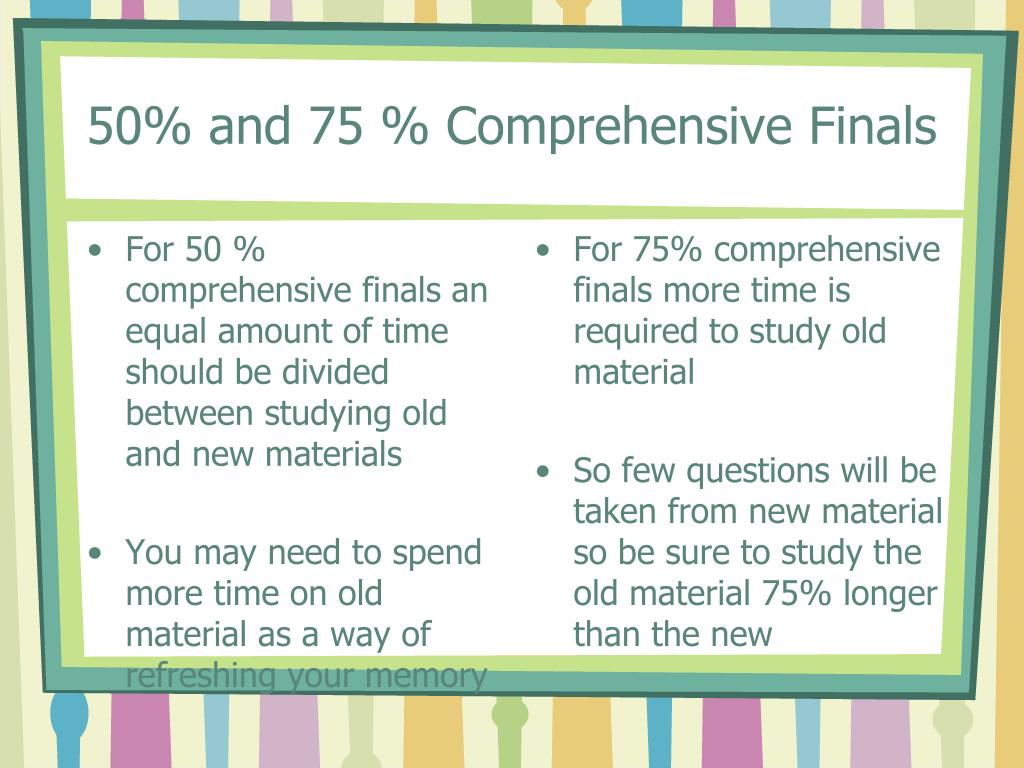 50% and 75 % Comprehensive Finals

• For 50 % comprehensive finals an equal amount of time should be divided between studying old and new materials

• You may need to spend more time on old material as a way of refreshing your memory

• For 75% comprehensive finals more time is required to study old material

• So few questions will be taken from new material so be sure to study the old material 75% longer than the new